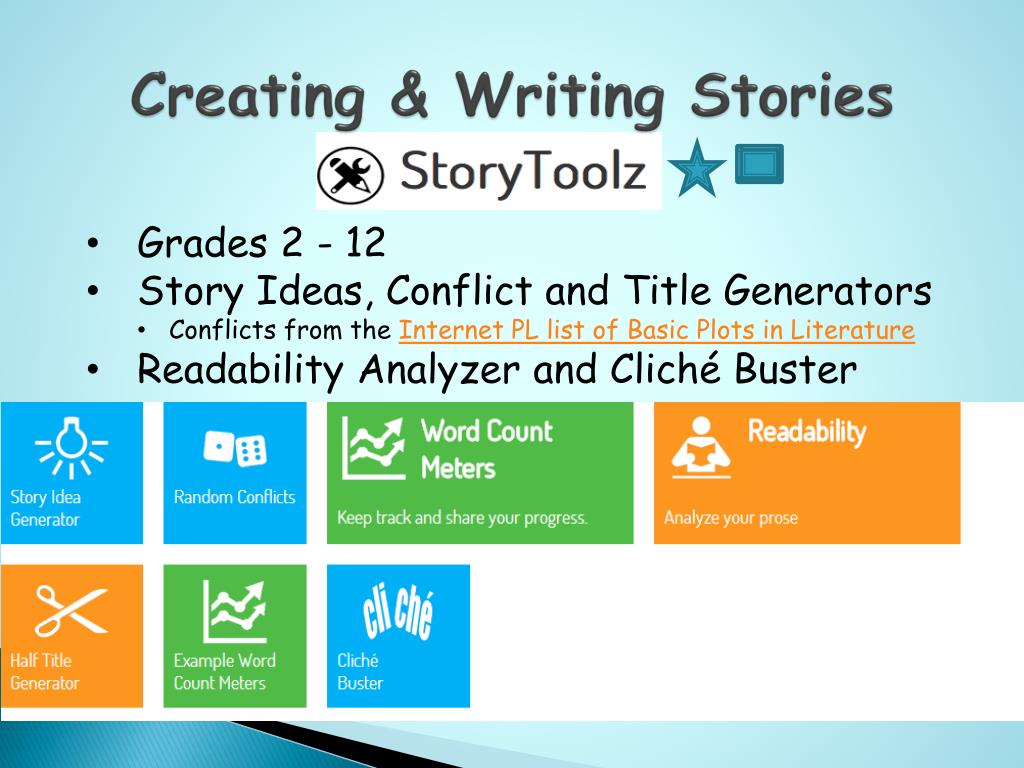 Creating & Writing Stories

StoryToolz

• Grades 2 - 12
• Story Ideas, Conflict and Title Generators
  • Conflicts from the Internet PL list of Basic Plots in Literature
• Readability Analyzer and Cliché Buster

Story Idea Generator

Random Conflicts

Word Count Meters
Keep track and share your progress.

Readability
Analyze your prose

Half Title Generator

Example Word Count Meters

cli ché
Cliché Buster